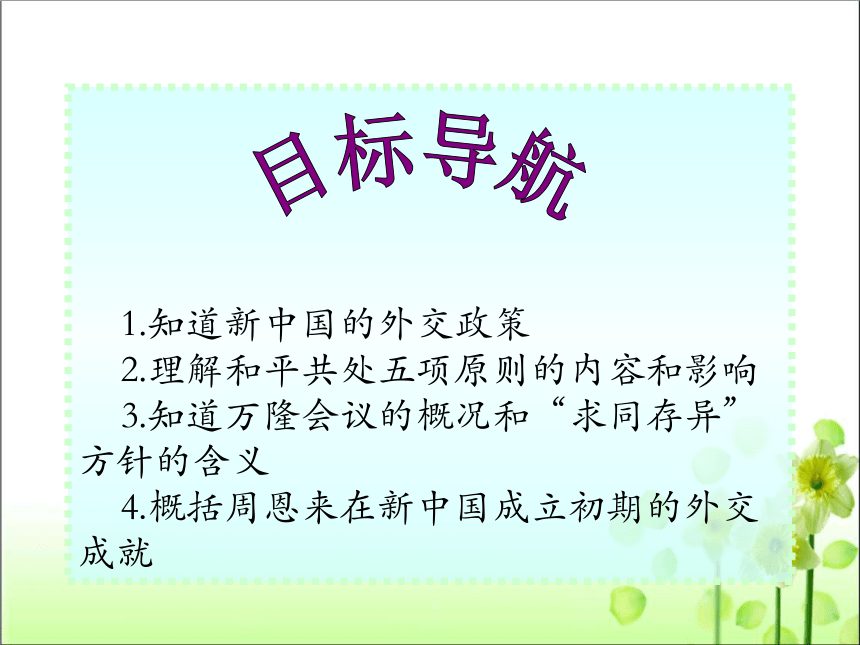 目标导航

1.知道新中国的外交政策

2.理解和平共处五项原则的内容和影响

3.知道万隆会议的概况和“求同存异”方针的含义

4.概括周恩来在新中国成立初期的外交成就